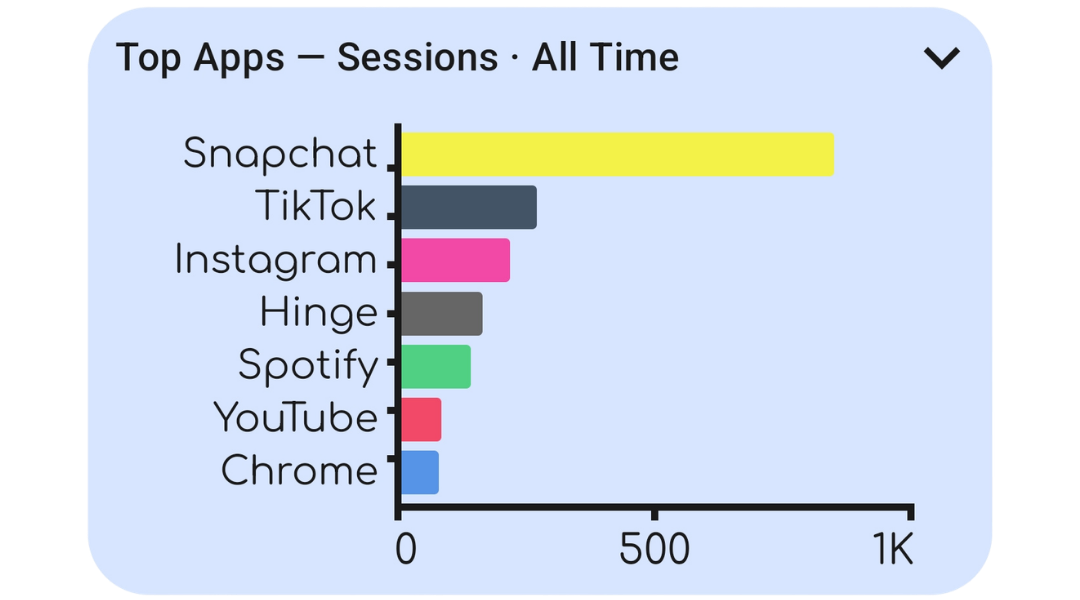 Top Apps — Sessions · All Time

Snapchat
TikTok
Instagram
Hinge
Spotify
YouTube
Chrome

0
500
1K